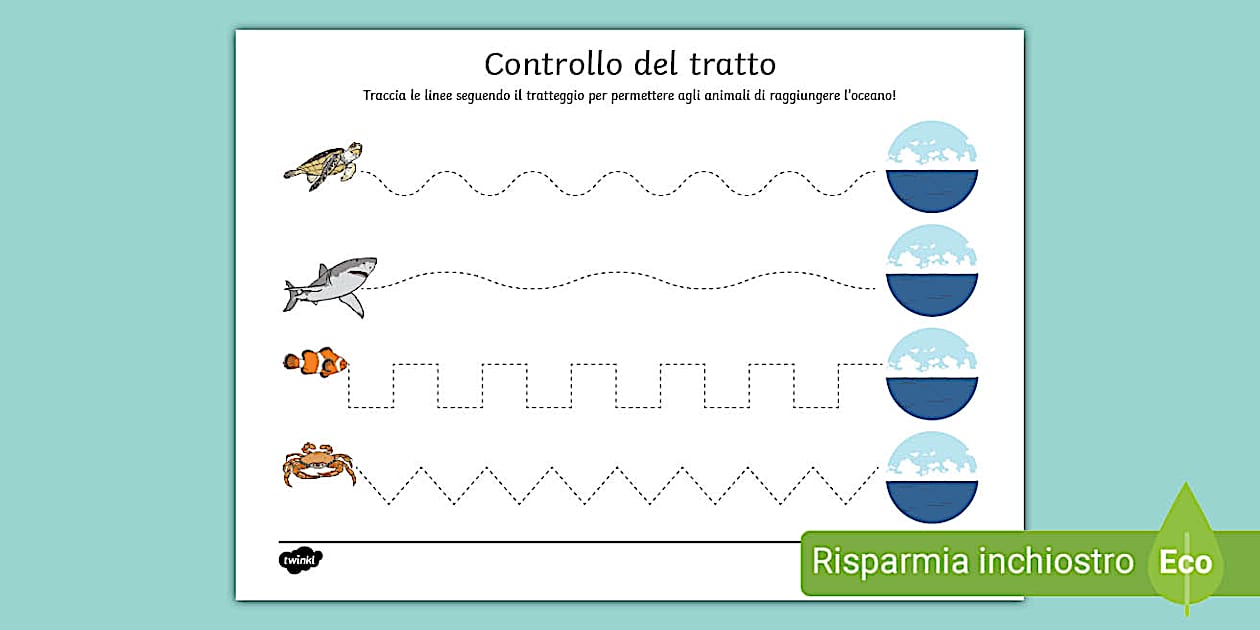 Controllo del tratto

Traccia le linee seguendo il tratteggio per permettere agli animali di raggiungere l'oceano!

twinkl

Risparmia inchiostro Eco